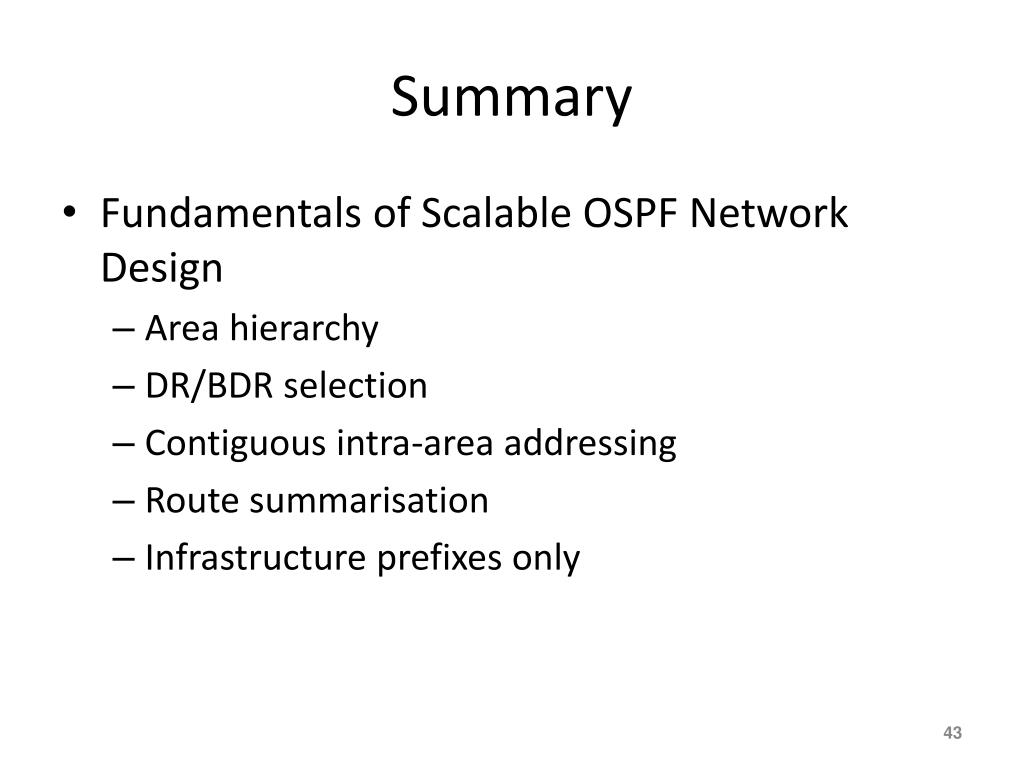 Summary

• Fundamentals of Scalable OSPF Network Design
– Area hierarchy
– DR/BDR selection
– Contiguous intra-area addressing
– Route summarisation
– Infrastructure prefixes only

43